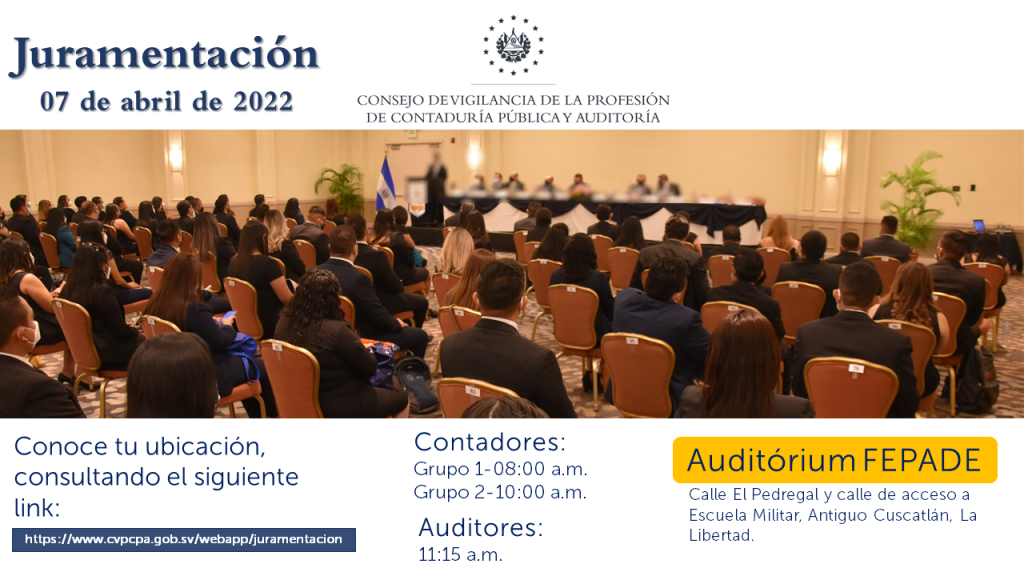 Juramentación
07 de abril de 2022

CONSEJO DE VIGILANCIA DE LA PROFESIÓN DE CONTADURÍA PÚBLICA Y AUDITORÍA

Conoce tu ubicación, consultando el siguiente link:

https://www.cvpcpa.gob.sv/webapp/juramentacion

Contadores:
Grupo 1-08:00 a.m.
Grupo 2-10:00 a.m.

Auditores:
11:15 a.m.

Auditórium FEPADE

Calle El Pedregal y calle de acceso a Escuela Militar, Antiguo Cuscatlán, La Libertad.